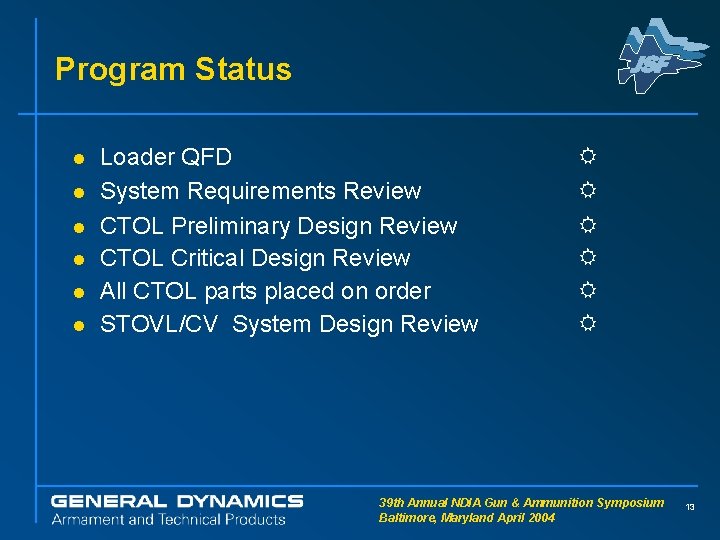 Program Status

JSF

- Loader QFD ☼
- System Requirements Review ☼
- CTOL Preliminary Design Review ☼
- CTOL Critical Design Review ☼
- All CTOL parts placed on order ☼
- STOVL/CV System Design Review ☼

GENERAL DYNAMICS
Armament and Technical Products

39th Annual NDIA Gun & Ammunition Symposium
Baltimore, Maryland April 2004

13